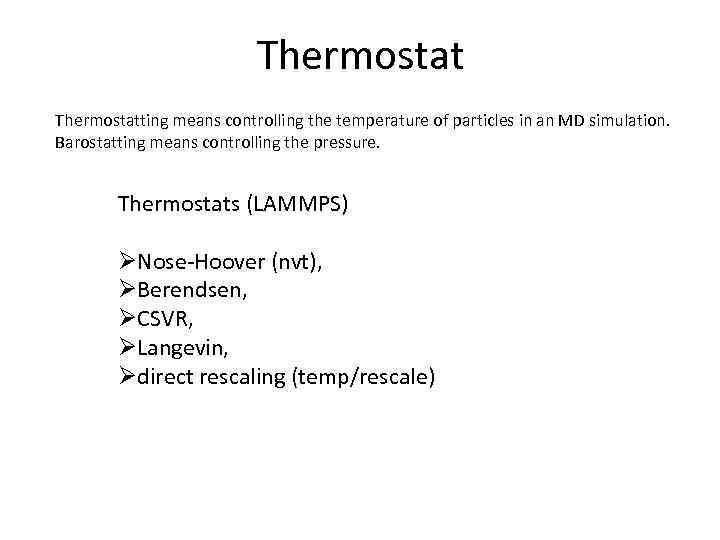 Thermostat

Thermostatting means controlling the temperature of particles in an MD simulation. Barostatting means controlling the pressure.

Thermostats (LAMMPS)

➢Nose-Hoover (nvt),
➢Berendsen,
➢CSVR,
➢Langevin,
➢direct rescaling (temp/rescale)